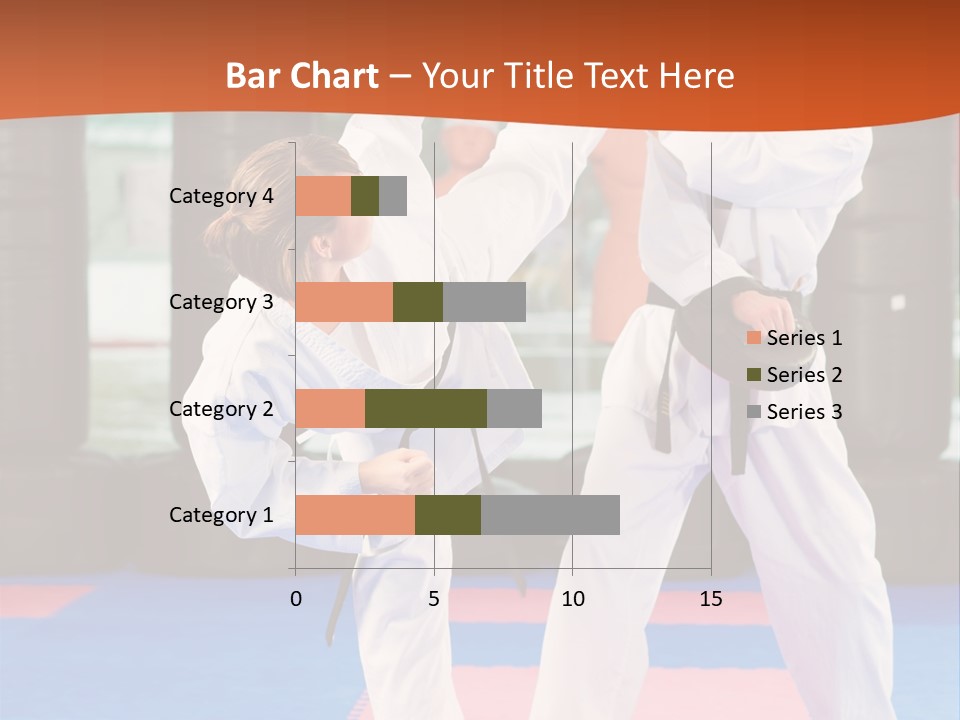 Bar Chart – Your Title Text Here

Category 4
Category 3
Category 2
Category 1

0 5 10 15

Series 1
Series 2
Series 3